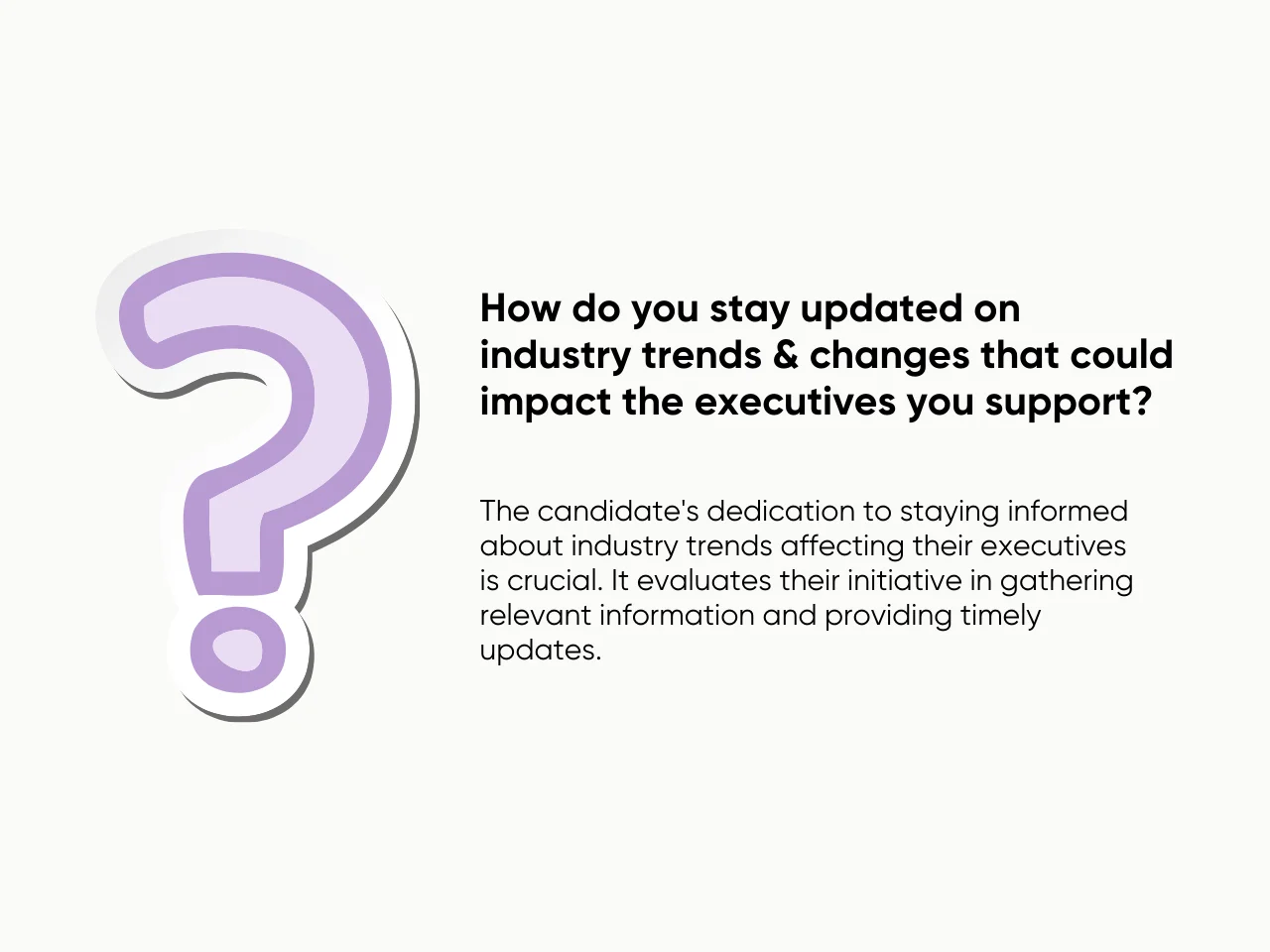 How do you stay updated on industry trends & changes that could impact the executives you support?

The candidate's dedication to staying informed about industry trends affecting their executives is crucial. It evaluates their initiative in gathering relevant information and providing timely updates.